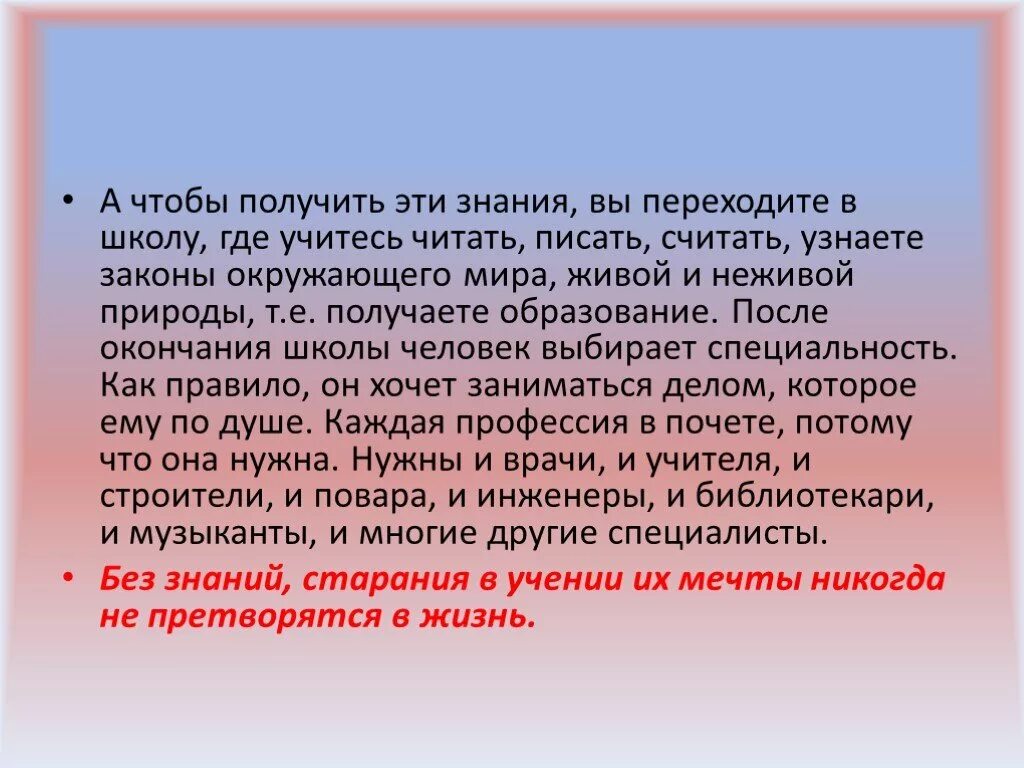 • А чтобы получить эти знания, вы переходите в школу, где учитесь читать, писать, считать, узнаете законы окружающего мира, живой и неживой природы, т.е. получаете образование. После окончания школы человек выбирает специальность. Как правило, он хочет заниматься делом, которое ему по душе. Каждая профессия в почете, потому что она нужна. Нужны и врачи, и учителя, и строители, и повара, и инженеры, и библиотекари, и музыканты, и многие другие специалисты.

• Без знаний, старания в учении их мечты никогда не претворятся в жизнь.